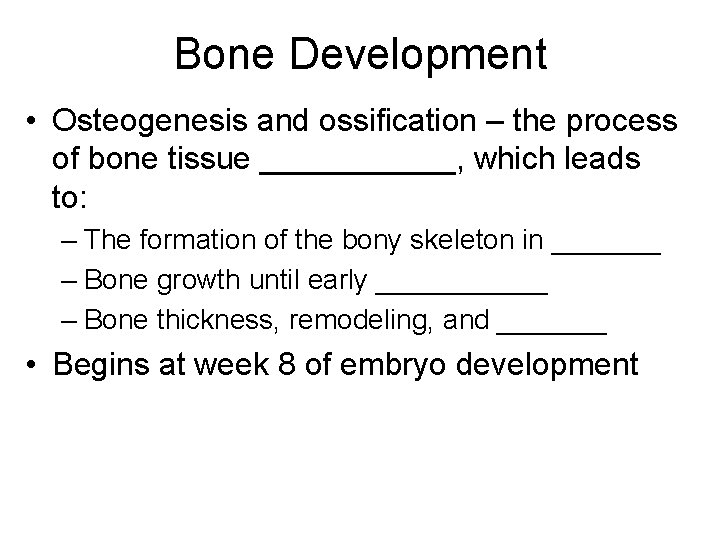 Bone Development

• Osteogenesis and ossification – the process of bone tissue ___________, which leads to:
– The formation of the bony skeleton in _______
– Bone growth until early ___________
– Bone thickness, remodeling, and _______

• Begins at week 8 of embryo development